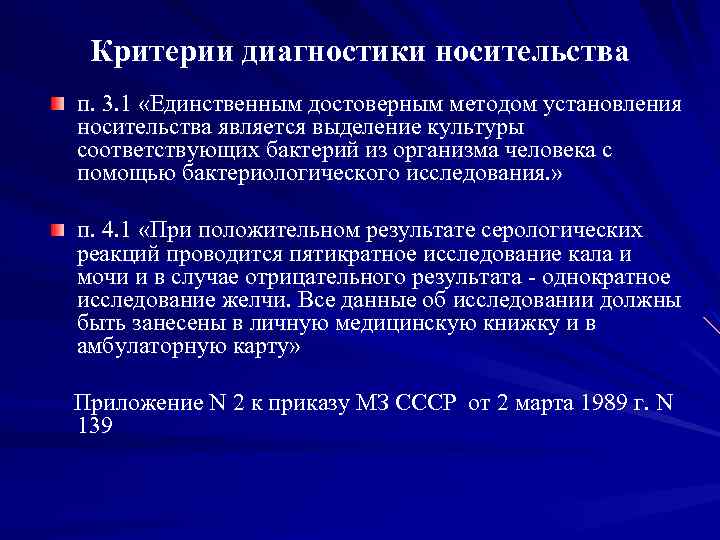 Критерии диагностики носительства

п. 3.1 «Единственным достоверным методом установления носительства является выделение культуры соответствующих бактерий из организма человека с помощью бактериологического исследования.»

п. 4.1 «При положительном результате серологических реакций проводится пятикратное исследование кала и мочи и в случае отрицательного результата - однократное исследование желчи. Все данные об исследовании должны быть занесены в личную медицинскую книжку и в амбулаторную карту»

Приложение N 2 к приказу МЗ СССР от 2 марта 1989 г. N 139